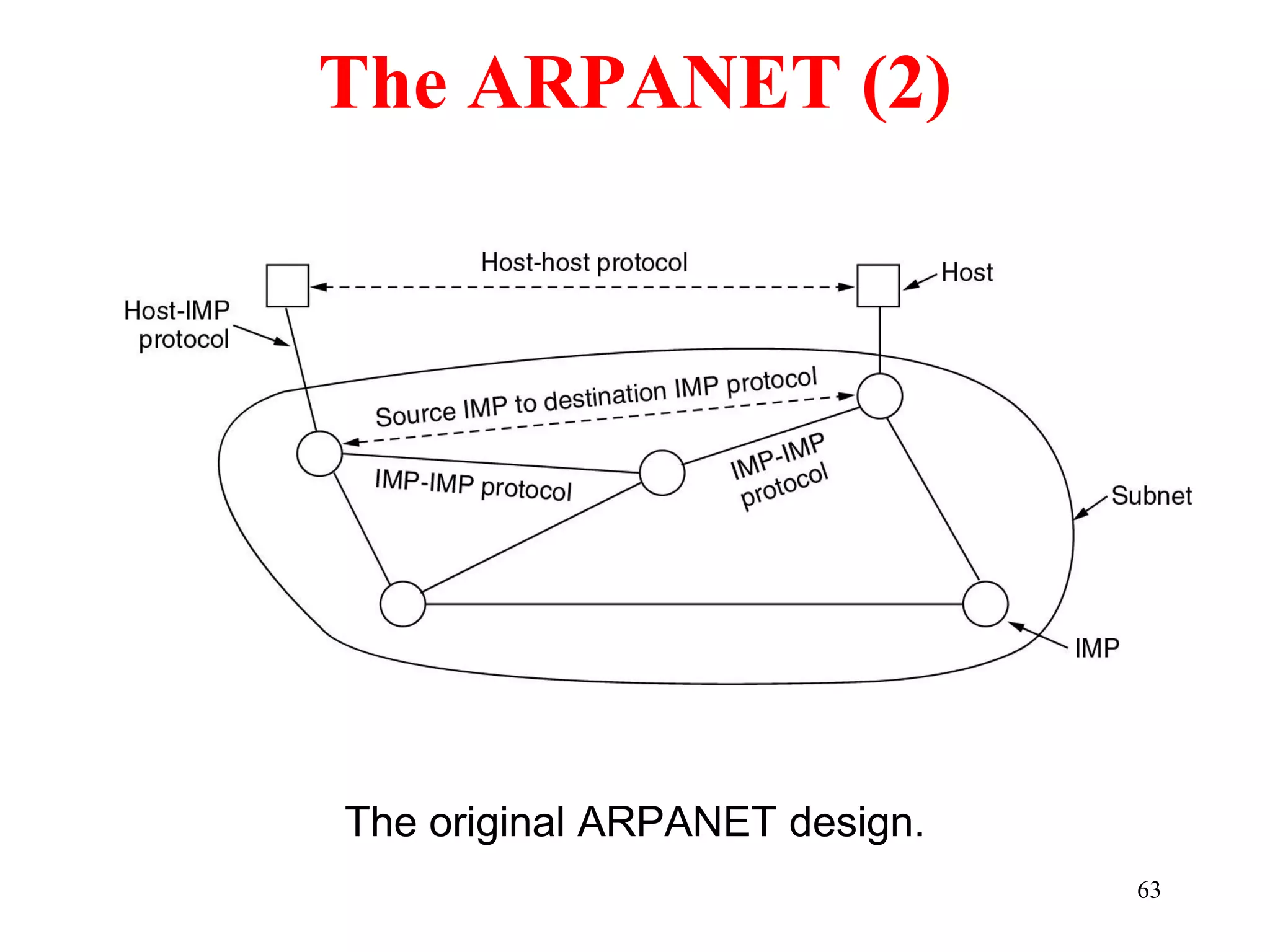 The ARPANET (2)

Host-host protocol

Host

Host-IMP protocol

Source IMP to destination IMP protocol

IMP-IMP protocol

IMP-IMP protocol

Subnet

IMP

The original ARPANET design.

63